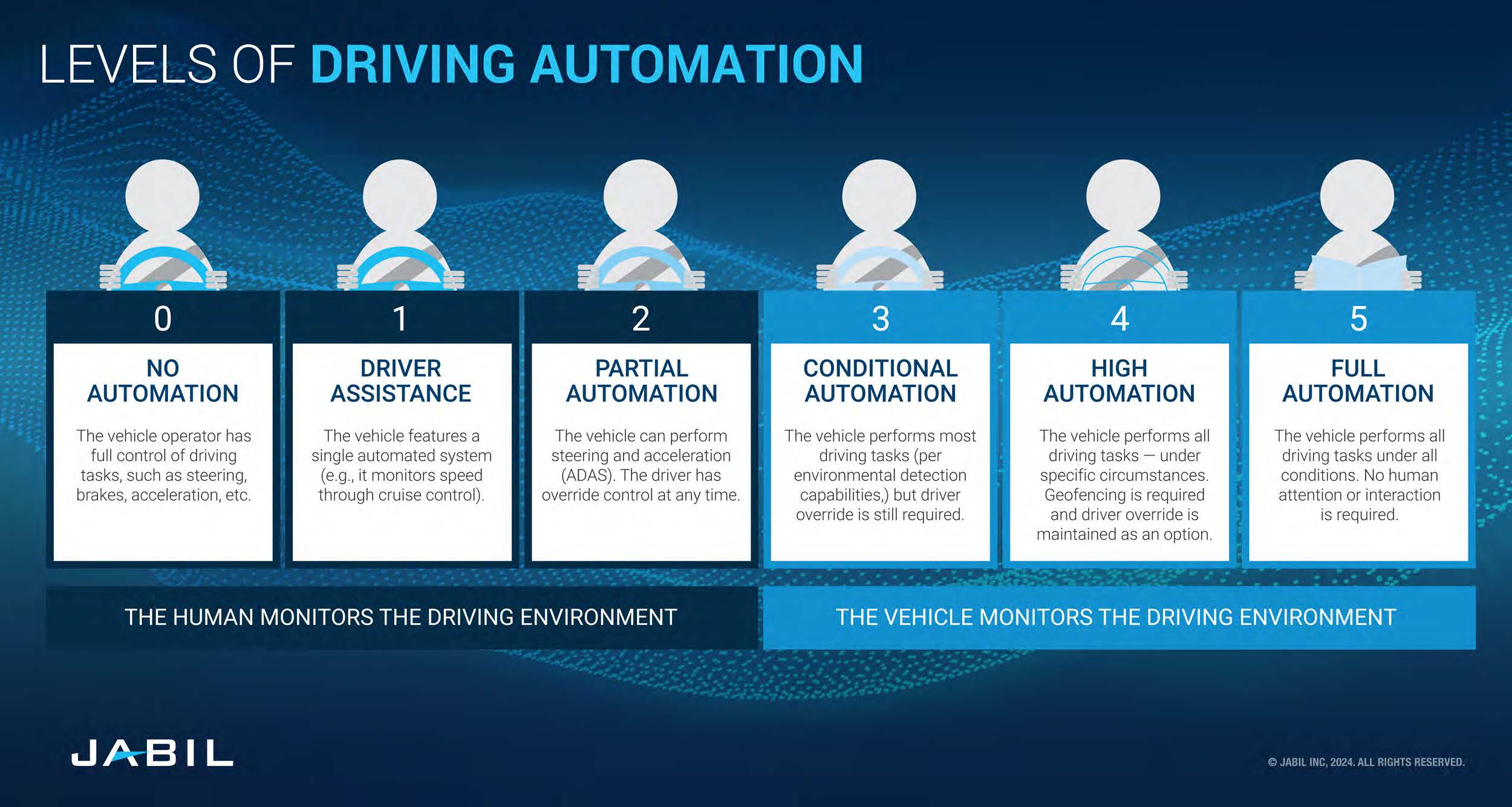 LEVELS OF DRIVING AUTOMATION

0
NO AUTOMATION
The vehicle operator has full control of driving tasks, such as steering, brakes, acceleration, etc.

1
DRIVER ASSISTANCE
The vehicle features a single automated system (e.g., it monitors speed through cruise control).

2
PARTIAL AUTOMATION
The vehicle can perform steering and acceleration (ADAS). The driver has override control at any time.

3
CONDITIONAL AUTOMATION
The vehicle performs most driving tasks (per environmental detection capabilities,) but driver override is still required.

4
HIGH AUTOMATION
The vehicle performs all driving tasks — under specific circumstances. Geofencing is required and driver override is maintained as an option.

5
FULL AUTOMATION
The vehicle performs all driving tasks under all conditions. No human attention or interaction is required.

THE HUMAN MONITORS THE DRIVING ENVIRONMENT

THE VEHICLE MONITORS THE DRIVING ENVIRONMENT

JABIL

© JABIL INC, 2024. ALL RIGHTS RESERVED.